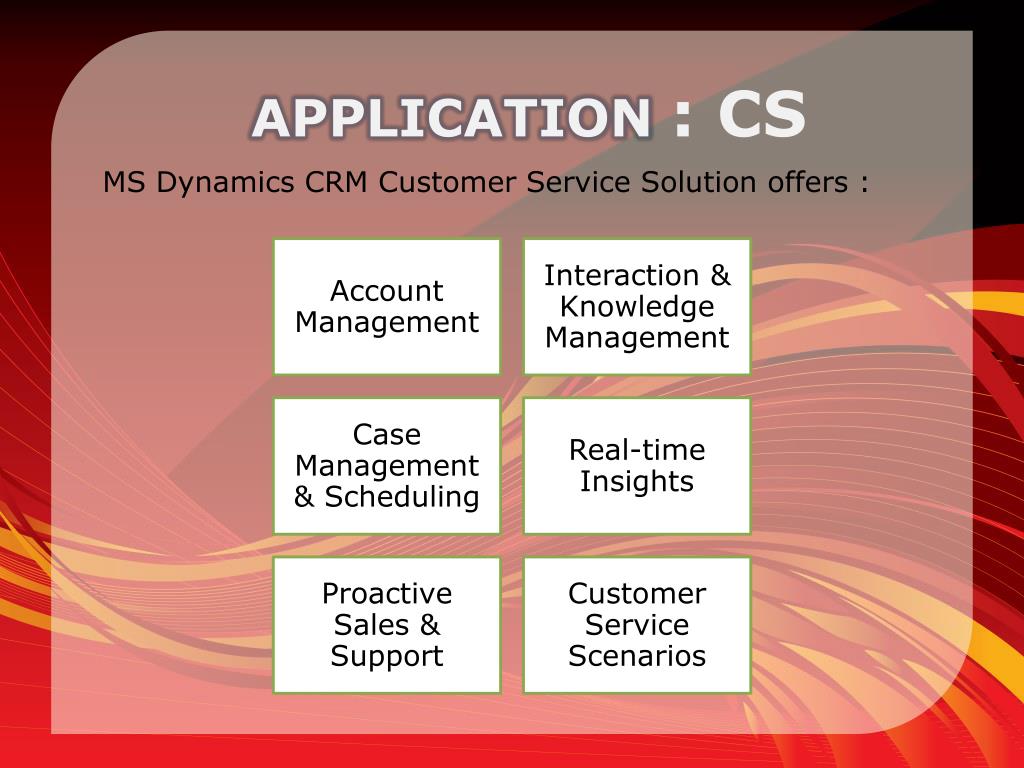 APPLICATION : CS

MS Dynamics CRM Customer Service Solution offers :

Account Management

Interaction & Knowledge Management

Case Management & Scheduling

Real-time Insights

Proactive Sales & Support

Customer Service Scenarios